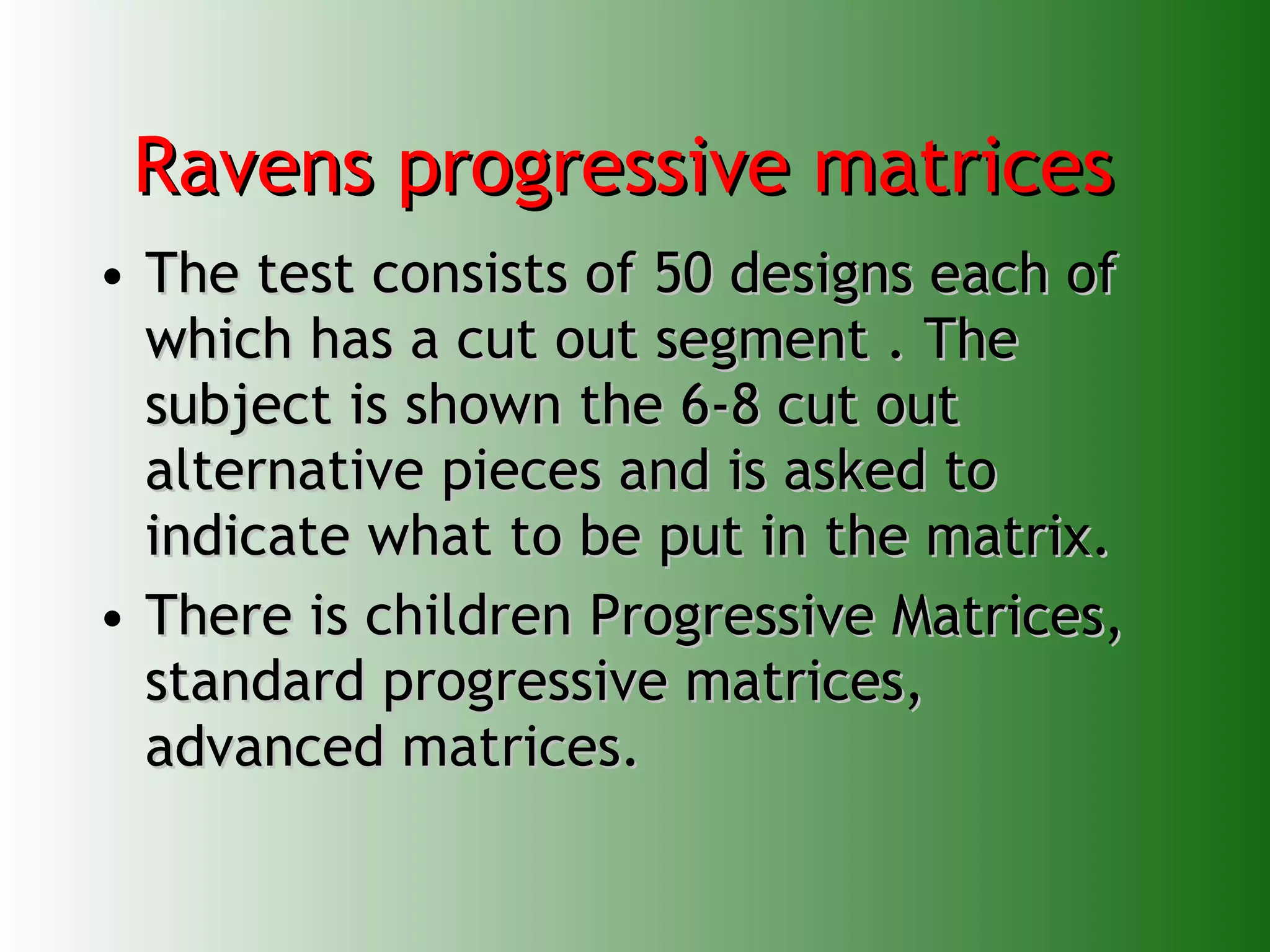 Ravens progressive matrices

• The test consists of 50 designs each of which has a cut out segment . The subject is shown the 6-8 cut out alternative pieces and is asked to indicate what to be put in the matrix.
• There is children Progressive Matrices, standard progressive matrices, advanced matrices.